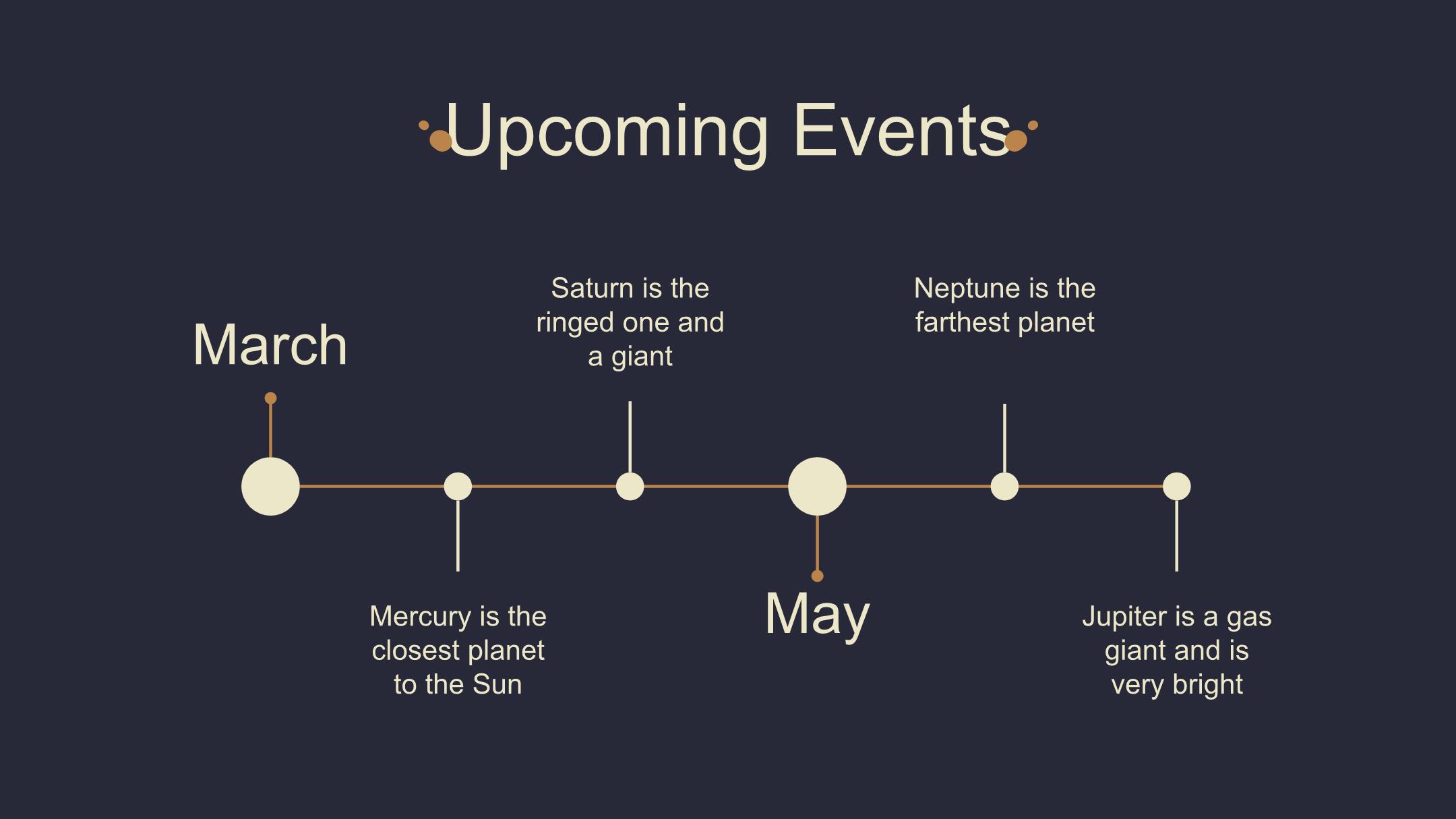 Upcoming Events

March

Mercury is the closest planet to the Sun

Saturn is the ringed one and a giant

May

Neptune is the farthest planet

Jupiter is a gas giant and is very bright